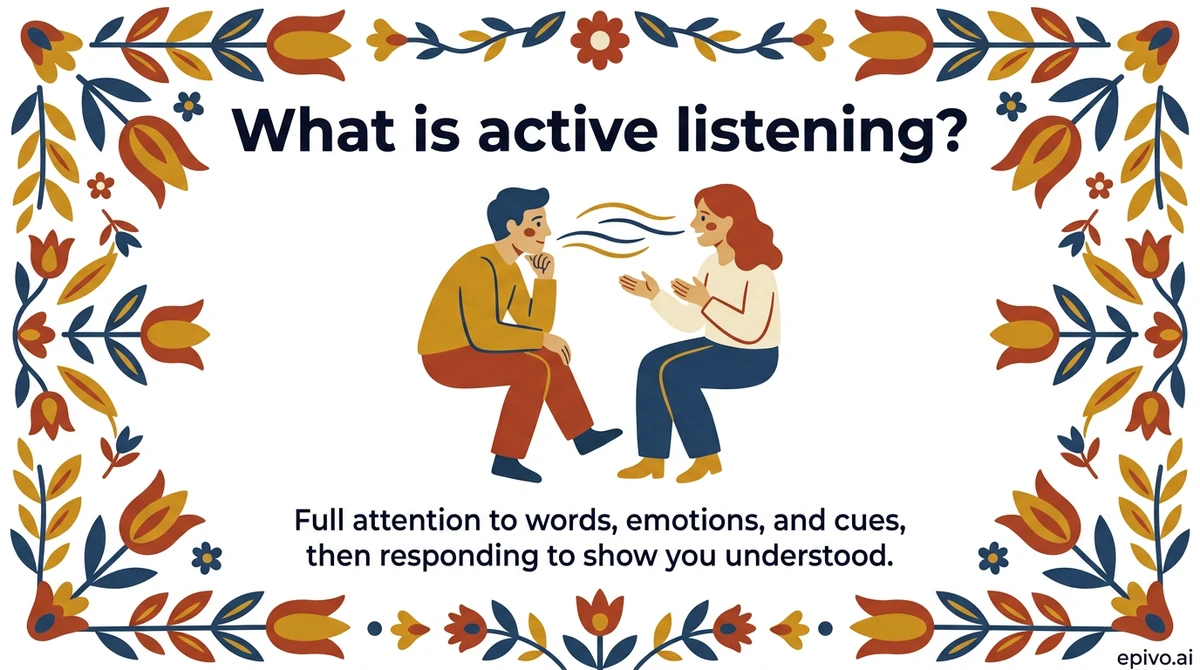 What is active listening?

Full attention to words, emotions, and cues, then responding to show you understood.

epivo.ai